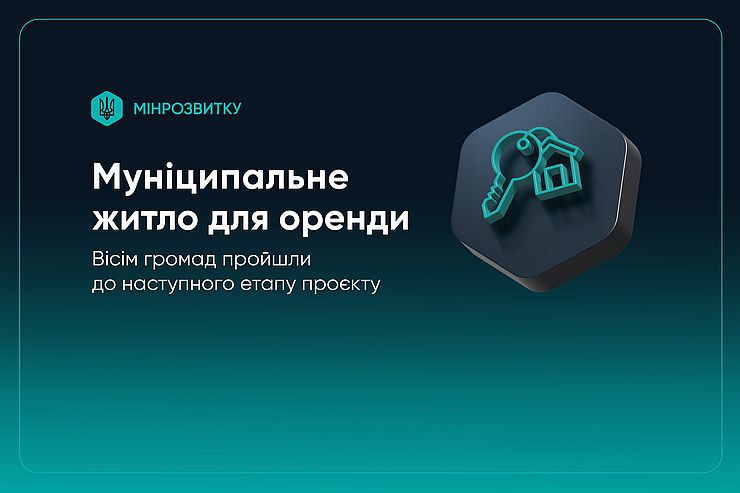 МІНРОЗВИТКУ

Муніципальне житло для оренди

Вісім громад пройшли до наступного етапу проєкту